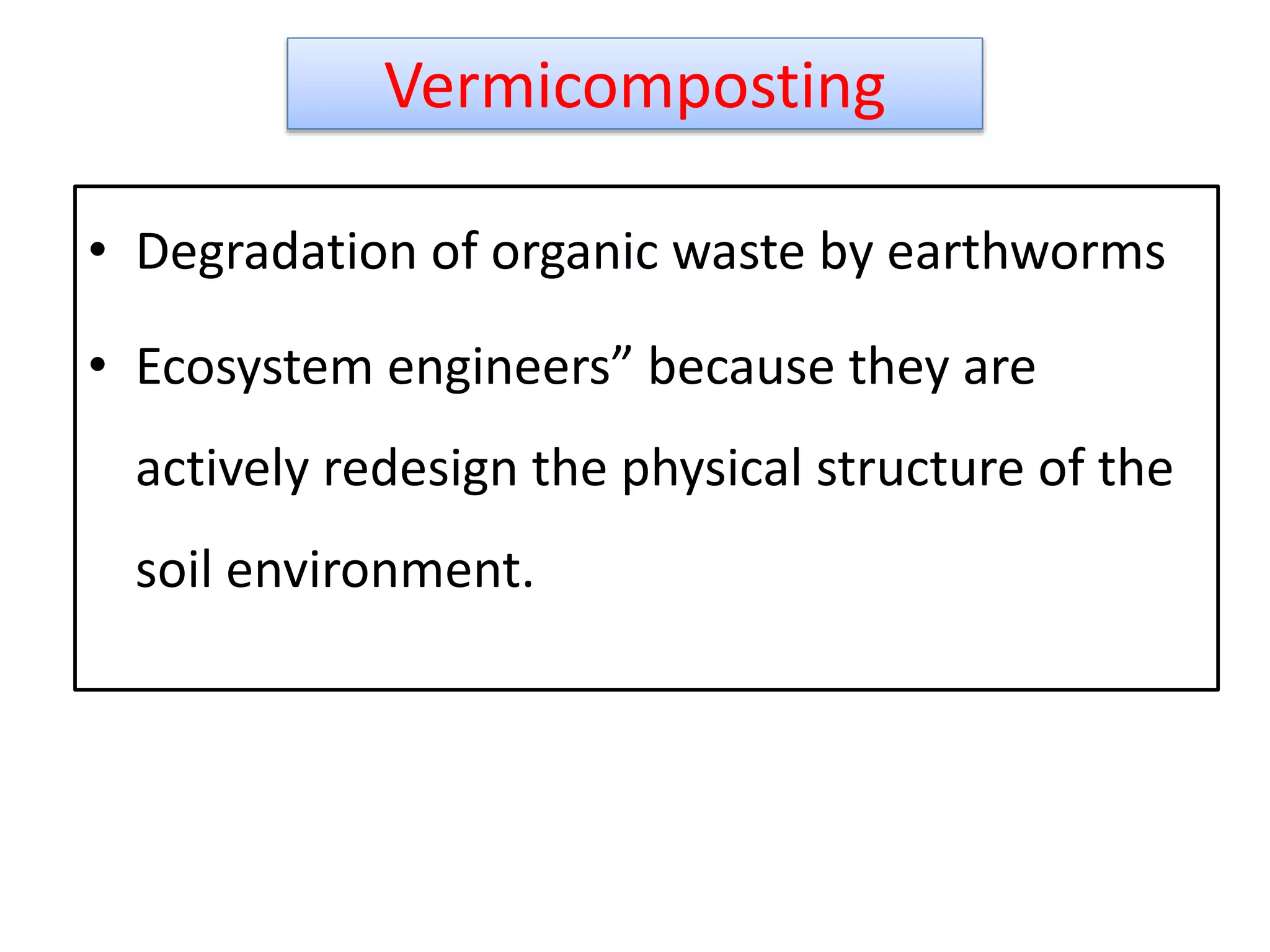 Vermicomposting

• Degradation of organic waste by earthworms

• Ecosystem engineers” because they are actively redesign the physical structure of the soil environment.